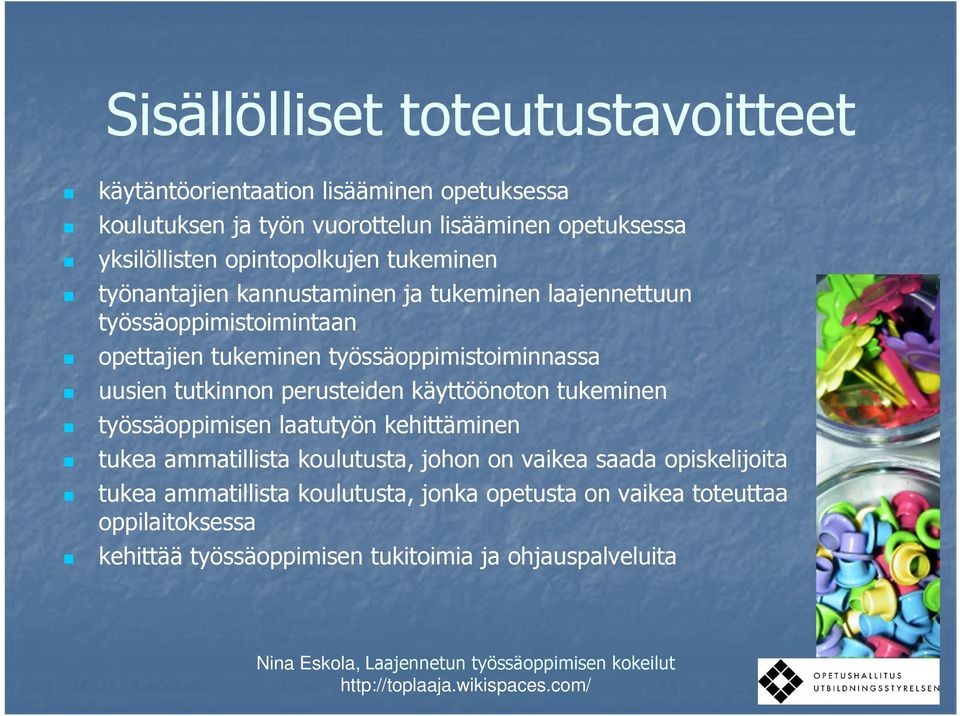 Sisällölliset toteutustavoitteet

- käytäntöorientaation lisääminen opetuksessa
- koulutuksen ja työn vuorottelun lisääminen opetuksessa
- yksilöllisten opintopolkujen tukeminen
- työnantajien kannustaminen ja tukeminen laajennettuun työssäoppimistoimintaan
- opettajien tukeminen työssäoppimistoiminnassa
- uusien tutkinnon perusteiden käyttöönoton tukeminen
- työssäoppimisen laatutyön kehittäminen
- tukea ammatillista koulutusta, johon on vaikea saada opiskelijoita
- tukea ammatillista koulutusta, jonka opetusta on vaikea toteuttaa oppilaitoksessa
- kehittää työssäoppimisen tukitoimia ja ohjauspalveluita

Nina Eskola, Laajennetun työssäoppimisen kokeilut
http://toplaaja.wikispaces.com/

OPETUSHALLITUS
UTBILDNINGSSTYRELSEN